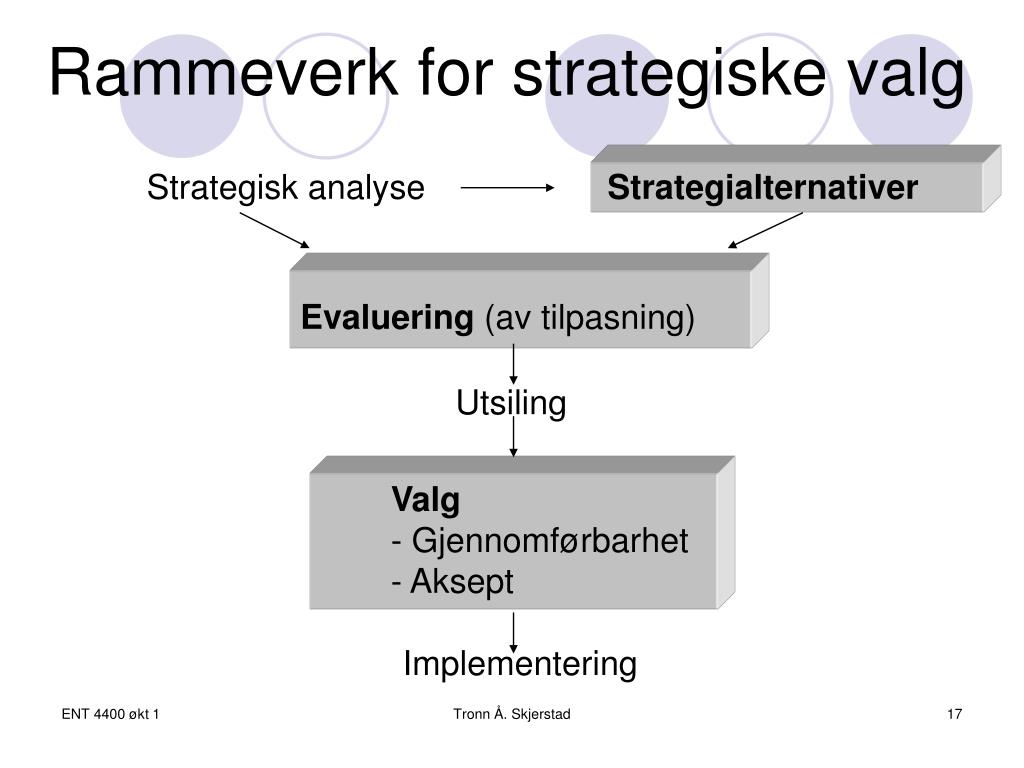 Rammeverk for strategiske valg

Strategisk analyse

Strategialternativer

Evaluering (av tilpasning)

Utsiling

Valg
- Gjennomførbarhet
- Aksept

Implementering

ENT 4400 økt 1

Tronn Å. Skjerstad

17